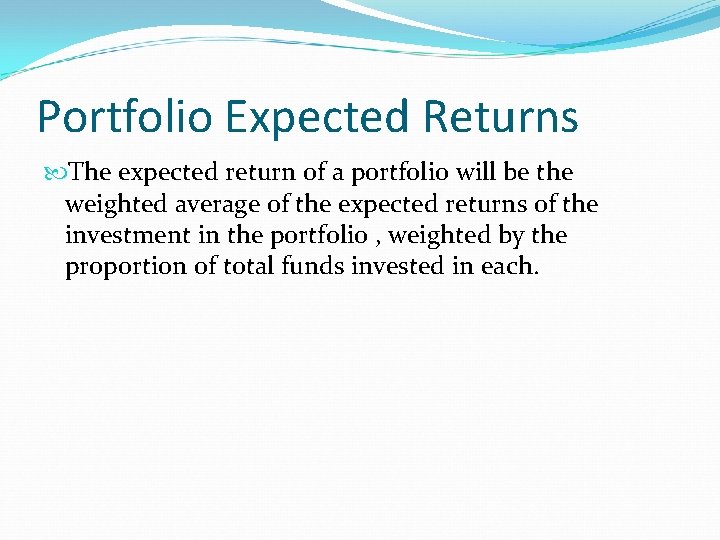 Portfolio Expected Returns

The expected return of a portfolio will be the weighted average of the expected returns of the investment in the portfolio , weighted by the proportion of total funds invested in each.